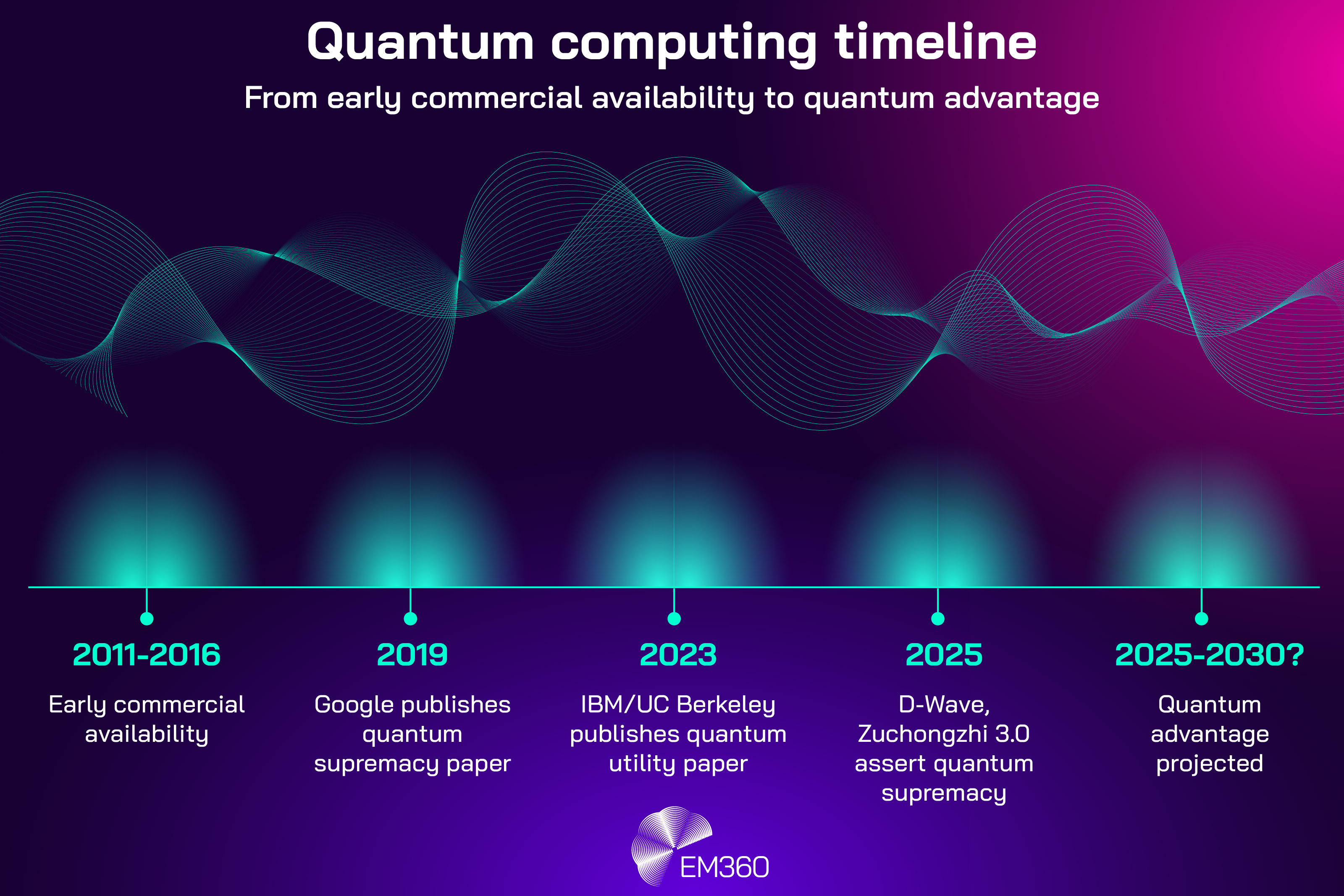 Quantum computing timeline

From early commercial availability to quantum advantage

2011-2016

Early commercial availability

2019

Google publishes quantum supremacy paper

2023

IBM/UC Berkeley publishes quantum utility paper

2025

D-Wave, Zuchongzhi 3.0 assert quantum supremacy

2025-2030?

Quantum advantage projected

EM360